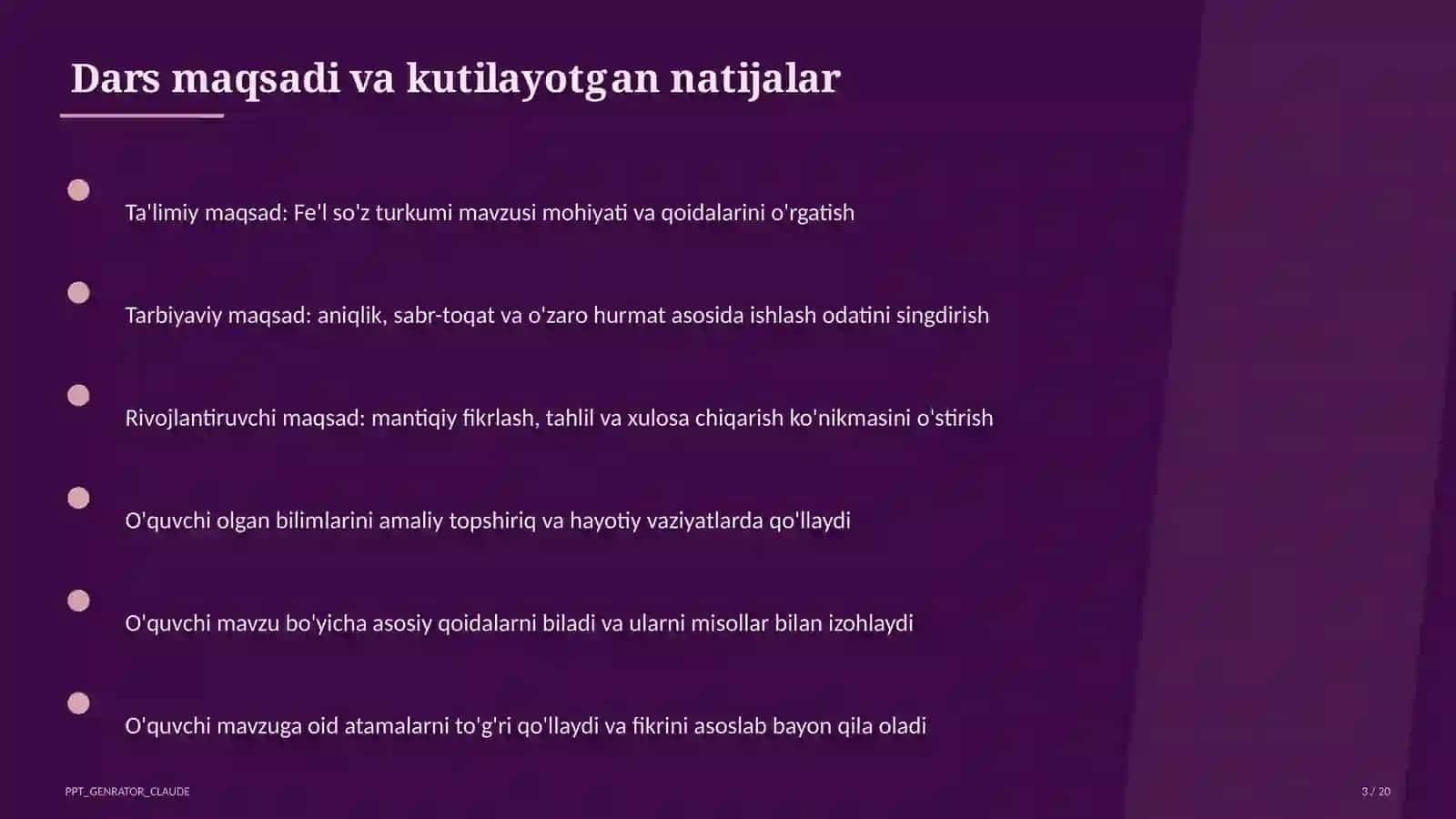 Dars maqsadi va kutilayotgan natijalar

Ta'limiy maqsad: Fe'l so'z turkumi mavzusi mohiyati va qoidalarini o'rgatish

Tarbiyaviy maqsad: aniqlik, sabr-toqat va o'zaro hurmat asosida ishlash odatini singdirish

Rivojlantiruvchi maqsad: mantiqiy fikrlash, tahlil va xulosa chiqarish ko'nikmasini o'stirish

O'quvchi olgan bilimlarini amaliy topshiriq va hayotiy vaziyatlarda qo'llaydi

O'quvchi mavzu bo'yicha asosiy qoidalarni biladi va ularni misollar bilan izohlaydi

O'quvchi mavzuga oid atamalarni to'g'ri qo'llaydi va fikrini asoslab bayon qila oladi

PPT_GENRATOR_CLAUDE

3 / 20